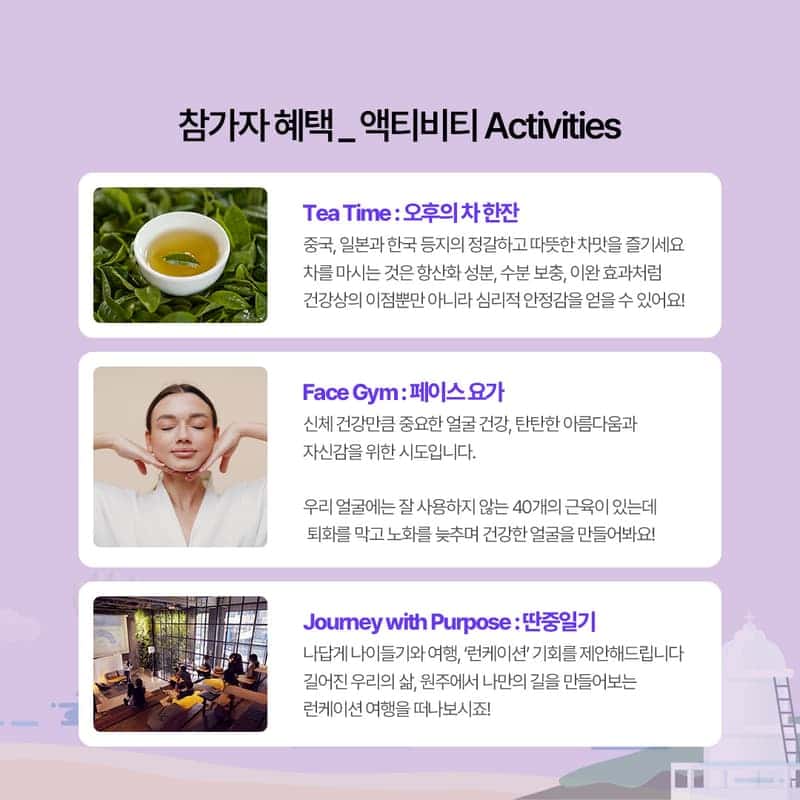 참가자 혜택 _ 액티비티 Activities

Tea Time : 오후의 차 한잔

중국, 일본과 한국 등지의 정갈하고 따뜻한 차맛을 즐기세요 차를 마시는 것은 항산화 성분, 수분 보충, 이완 효과처럼 건강상의 이점뿐만 아니라 심리적 안정감을 얻을 수 있어요!

Face Gym : 페이스 요가

신체 건강만큼 중요한 얼굴 건강, 탄탄한 아름다움과 자신감을 위한 시도입니다.

우리 얼굴에는 잘 사용하지 않는 40개의 근육이 있는데 퇴화를 막고 노화를 늦추며 건강한 얼굴을 만들어봐요!

Journey with Purpose : 딴중일기

나답게 나이들기와 여행, '런케이션' 기회를 제안해드립니다 길어진 우리의 삶, 원주에서 나만의 길을 만들어보는 런케이션 여행을 떠나보시죠!